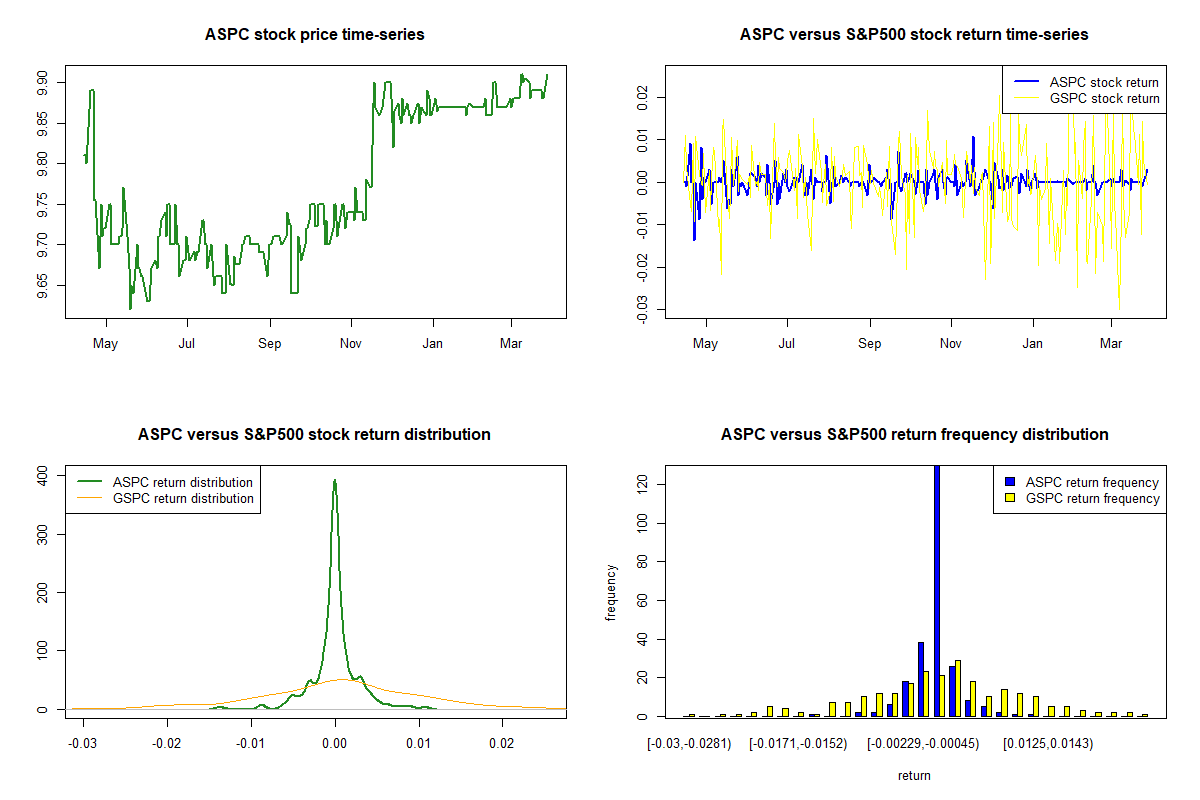 ASPC stock price time-series

9.90
9.85
9.80
9.75
9.70
9.65

May Jul Sep Nov Jan Mar

ASPC versus S&P500 stock return time-series

ASPC stock return
GSPC stock return

0.02
0.01
0.00
-0.01
-0.02
-0.03

May Jul Sep Nov Jan Mar

ASPC versus S&P500 stock return distribution

ASPC return distribution
GSPC return distribution

400
300
200
100
0

-0.03 -0.02 -0.01 0.00 0.01 0.02

ASPC versus S&P500 return frequency distribution

ASPC return frequency
GSPC return frequency

frequency

120
100
80
60
40
20
0

[-0.03,-0.0281) [-0.0171,-0.0152) [-0.00229,-0.00045) [0.0125,0.0143)

return